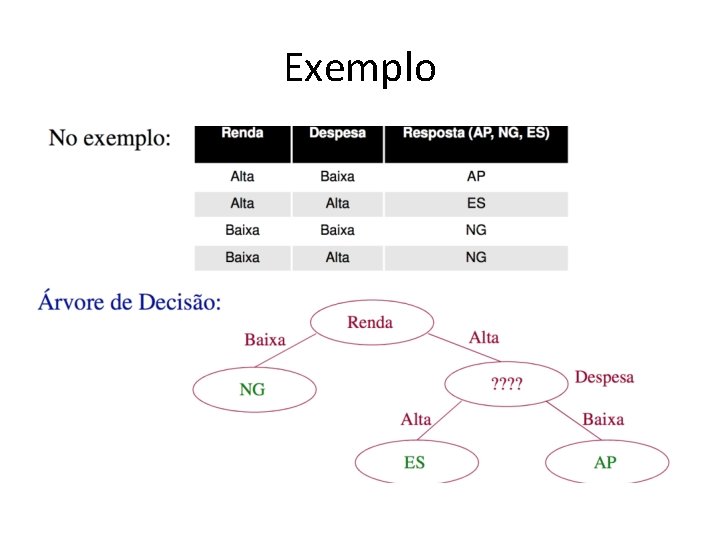 Exemplo

No exemplo:

| Renda | Despesa | Resposta (AP, NG, ES) |
|---|---|---|
| Alta | Baixa | AP |
| Alta | Alta | ES |
| Baixa | Baixa | NG |
| Baixa | Alta | NG |

Árvore de Decisão:

Renda
Baixa
Alta
NG
????
Despesa
Alta
Baixa
ES
AP